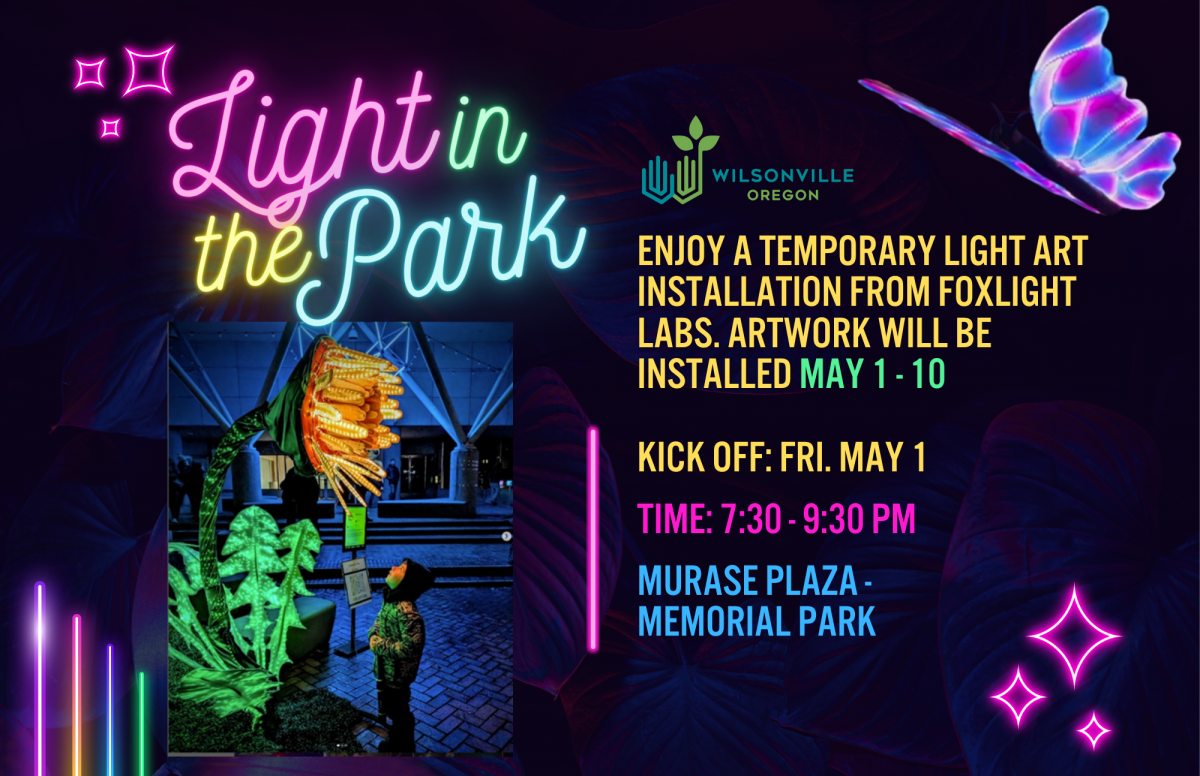 Light in the Park

WILSONVILLE OREGON

ENJOY A TEMPORARY LIGHT ART INSTALLATION FROM FOXLIGHT LABS. ARTWORK WILL BE INSTALLED MAY 1 - 10

KICK OFF: FRI. MAY 1

TIME: 7:30 - 9:30 PM

MURASE PLAZA - MEMORIAL PARK